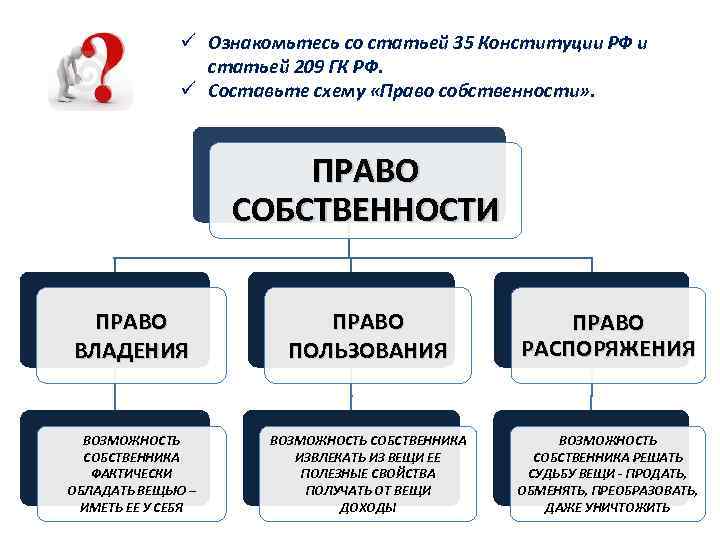 ✓ Ознакомьтесь со статьей 35 Конституции РФ и статьей 209 ГК РФ.
✓ Составьте схему «Право собственности».

ПРАВО СОБСТВЕННОСТИ

ПРАВО ВЛАДЕНИЯ

ПРАВО ПОЛЬЗОВАНИЯ

ПРАВО РАСПОРЯЖЕНИЯ

ВОЗМОЖНОСТЬ СОБСТВЕННИКА ФАКТИЧЕСКИ ОБЛАДАТЬ ВЕЩЬЮ – ИМЕТЬ ЕЕ У СЕБЯ

ВОЗМОЖНОСТЬ СОБСТВЕННИКА ИЗВЛЕКАТЬ ИЗ ВЕЩИ ЕЕ ПОЛЕЗНЫЕ СВОЙСТВА ПОЛУЧАТЬ ОТ ВЕЩИ ДОХОДЫ

ВОЗМОЖНОСТЬ СОБСТВЕННИКА РЕШАТЬ СУДЬБУ ВЕЩИ - ПРОДАТЬ, ОБМЕНЯТЬ, ПРЕОБРАЗОВАТЬ, ДАЖЕ УНИЧТОЖИТЬ